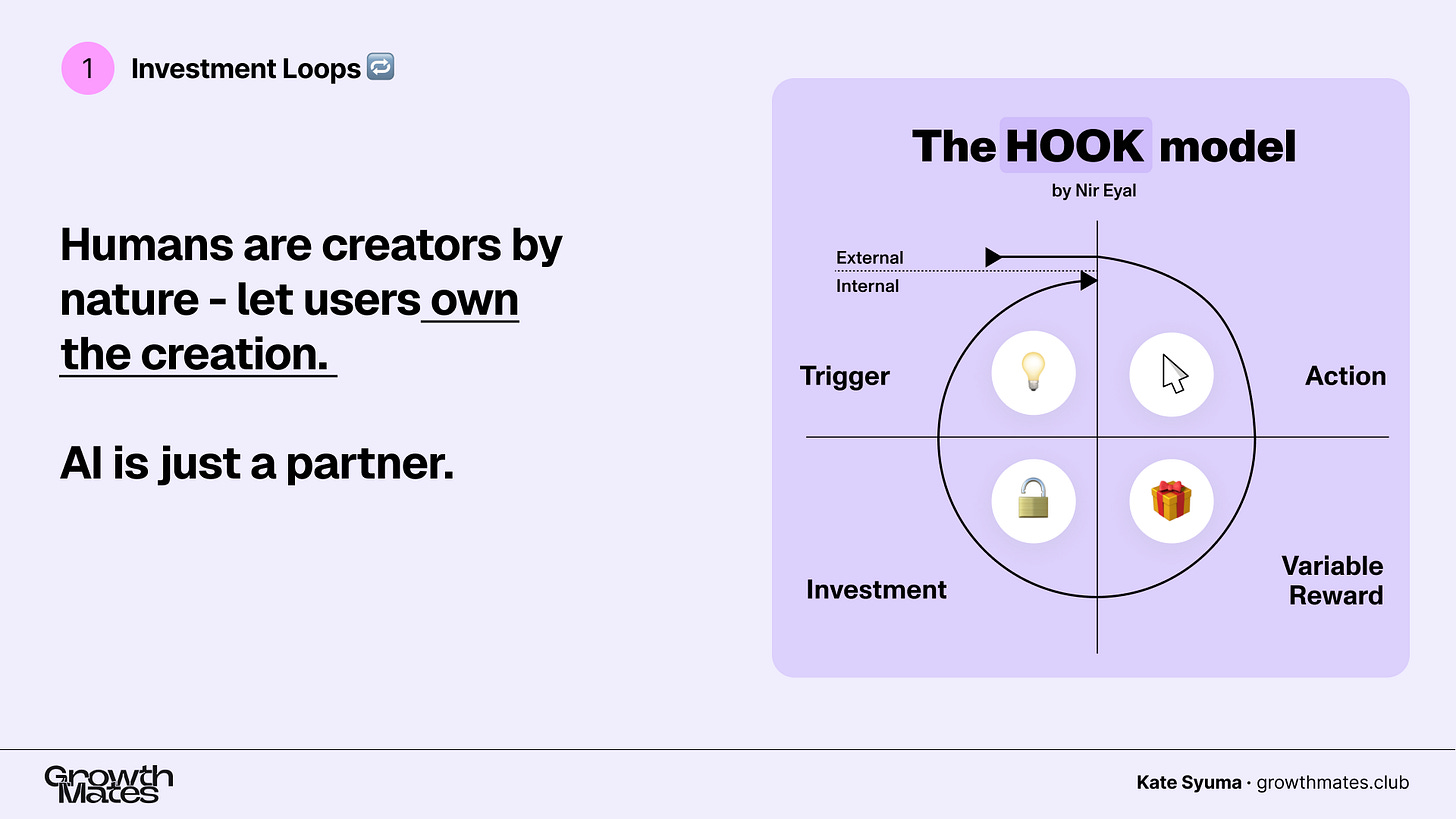 1 Investment Loops 🔁

Humans are creators by nature - let users own the creation.

AI is just a partner.

The HOOK model
by Nir Eyal

External
Internal

Trigger

Action

Investment

Variable Reward

Growth Mates

Kate Syuma · growthmates.club